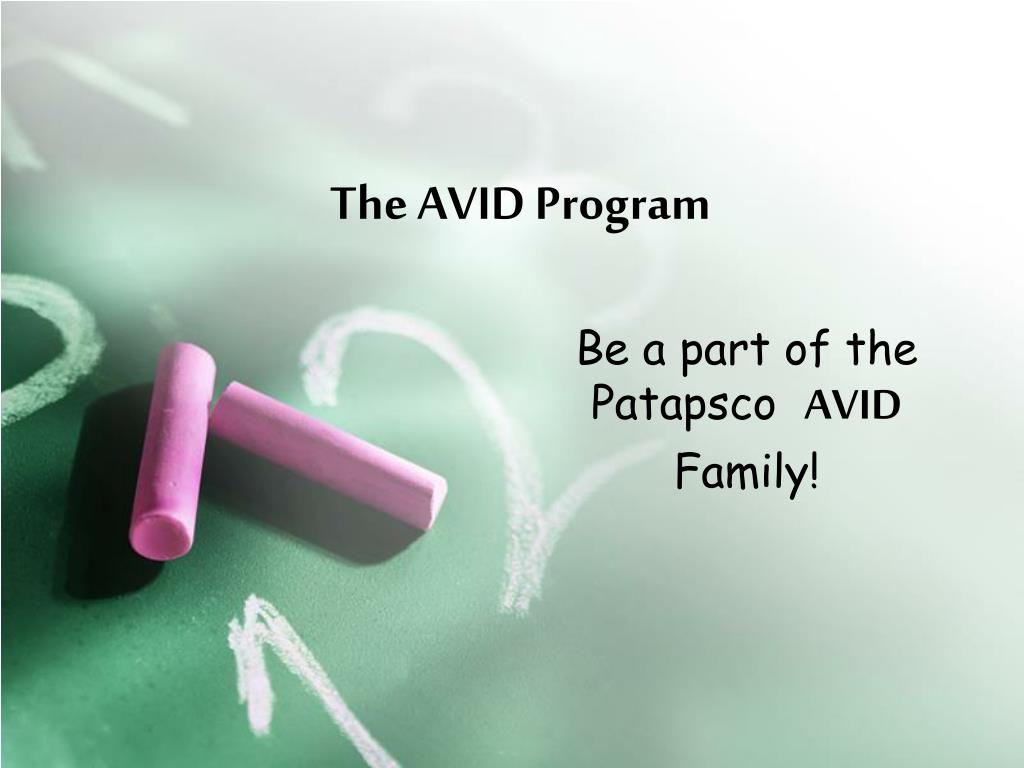 The AVID Program

Be a part of the Patapsco AVID Family!